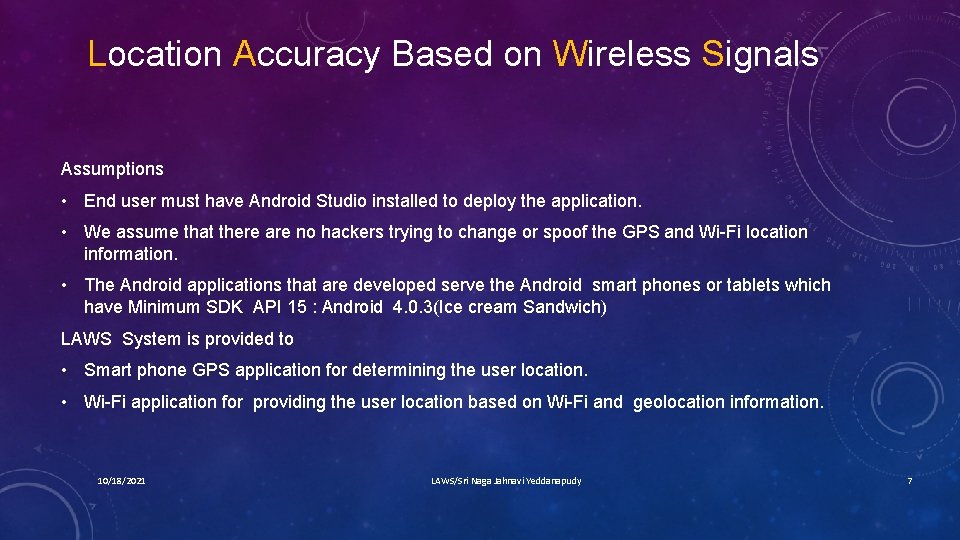 Location Accuracy Based on Wireless Signals

Assumptions

• End user must have Android Studio installed to deploy the application.

• We assume that there are no hackers trying to change or spoof the GPS and Wi-Fi location information.

• The Android applications that are developed serve the Android smart phones or tablets which have Minimum SDK API 15 : Android 4.0.3(Ice cream Sandwich)

LAWS System is provided to

• Smart phone GPS application for determining the user location.

• Wi-Fi application for providing the user location based on Wi-Fi and geolocation information.

10/18/2021

LAWS/Sri Naga Jahnavi Yeddanapudy

7